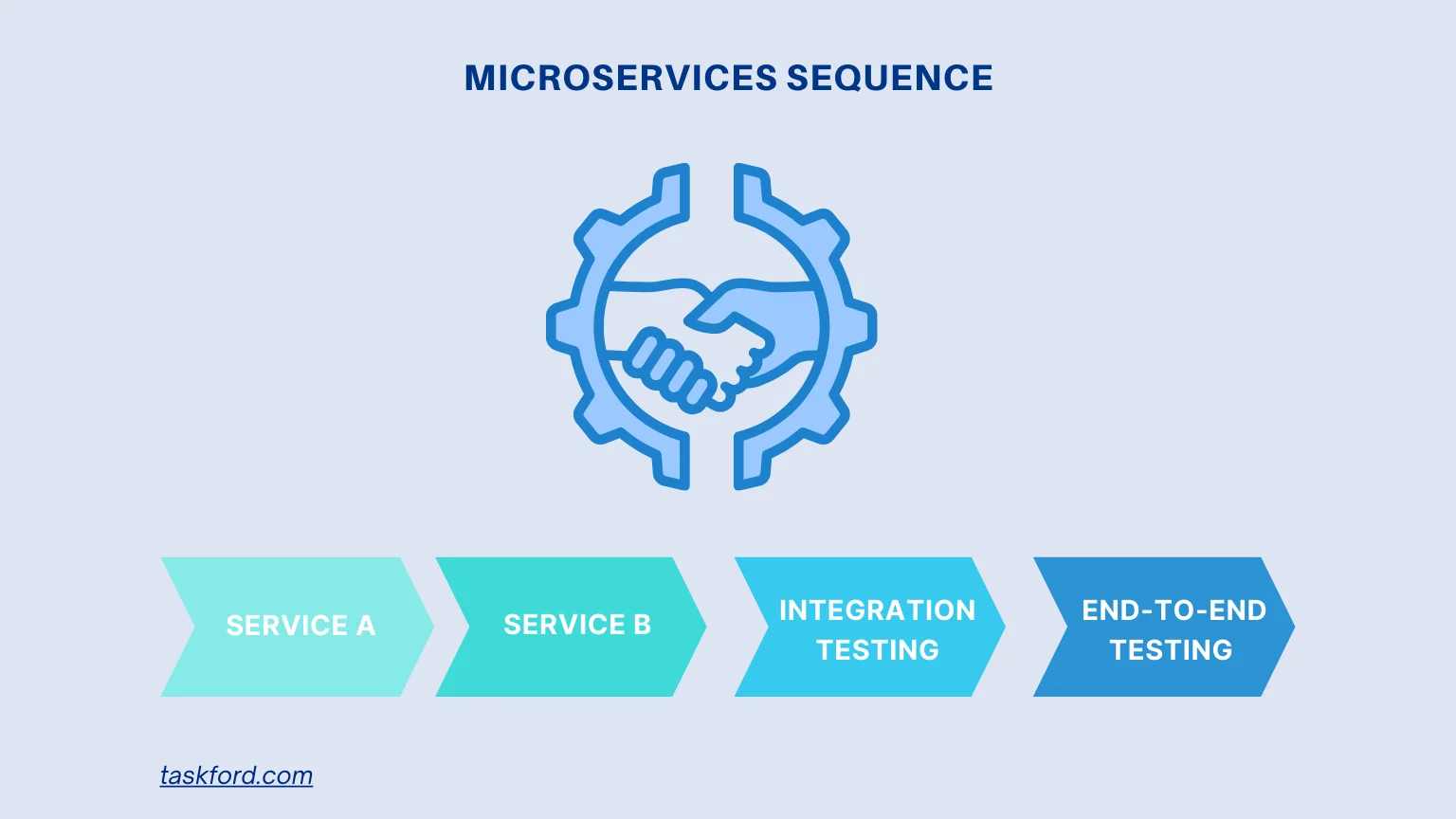 MICROSERVICES SEQUENCE

SERVICE A

SERVICE B

INTEGRATION TESTING

END-TO-END TESTING

taskford.com